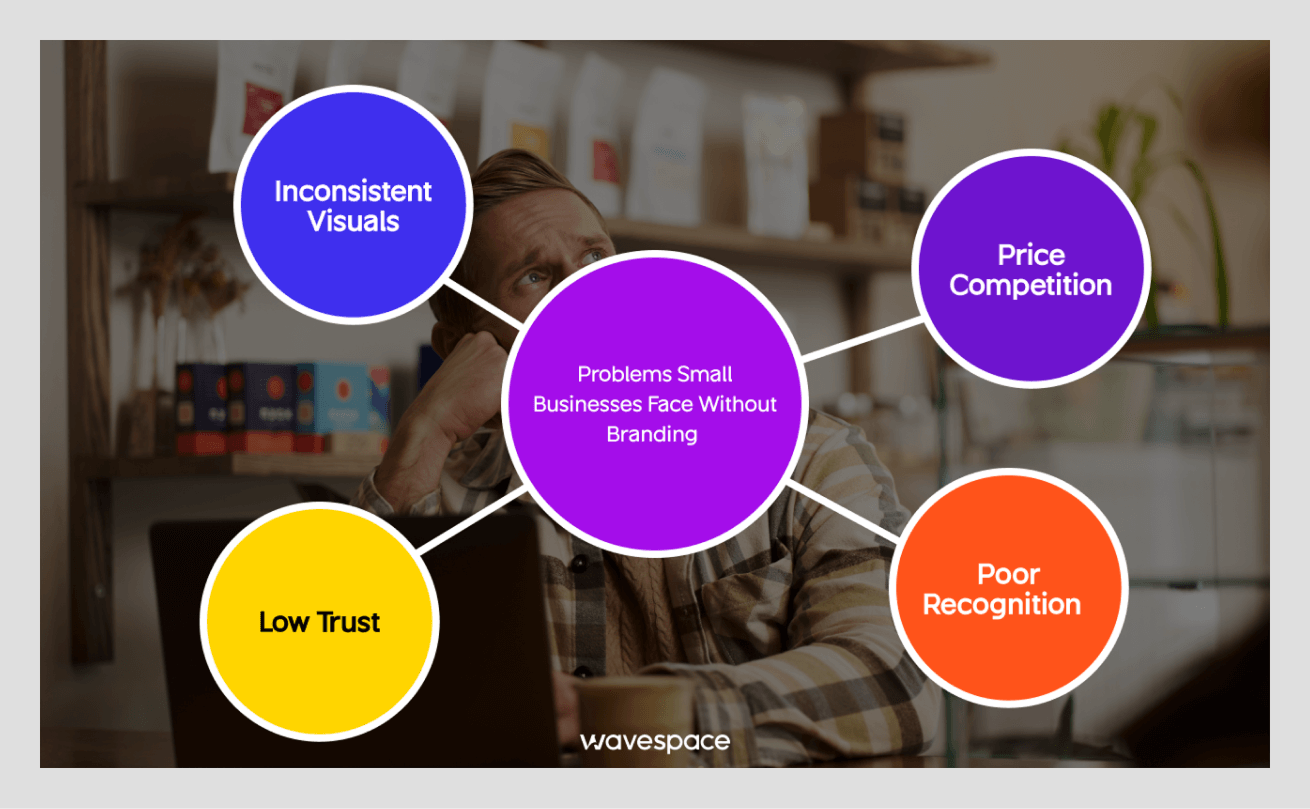 Inconsistent Visuals

Price Competition

Problems Small Businesses Face Without Branding

Low Trust

Poor Recognition

wavespace